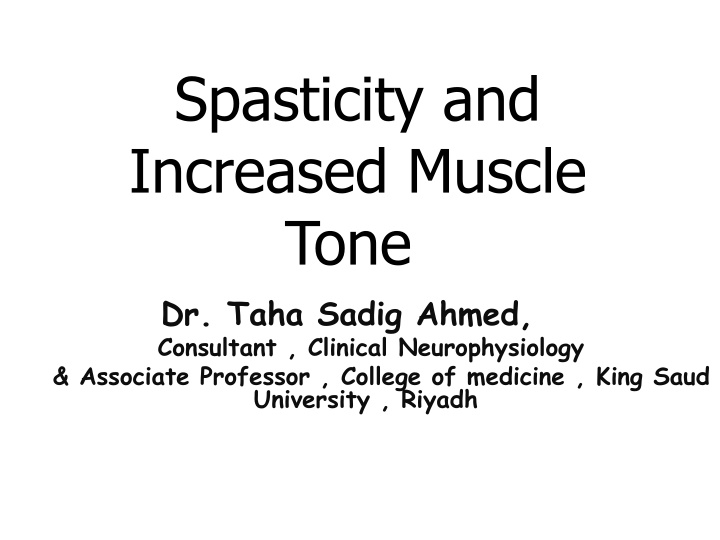 Spasticity and Increased Muscle Tone

Dr. Taha Sadig Ahmed,
Consultant , Clinical Neurophysiology
& Associate Professor , College of medicine , King Saud University , Riyadh